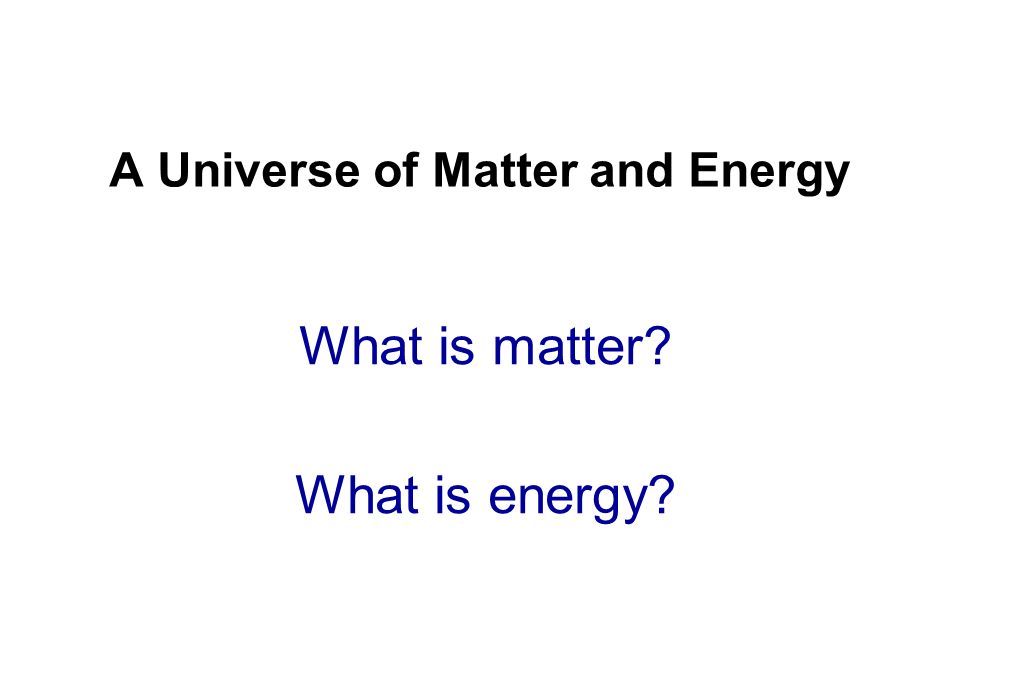 A Universe of Matter and Energy

What is matter?

What is energy?